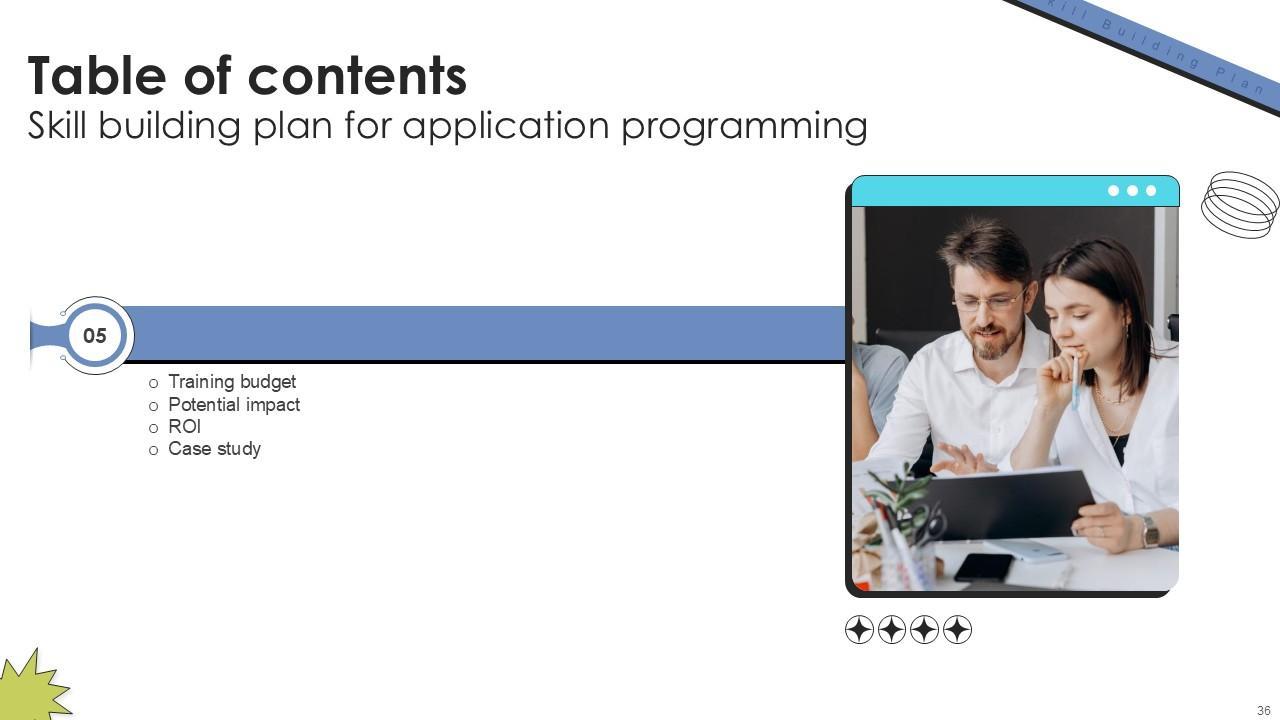 Skill Building Plan

Table of contents
Skill building plan for application programming

05

o Training budget
o Potential impact
o ROI
o Case study

36